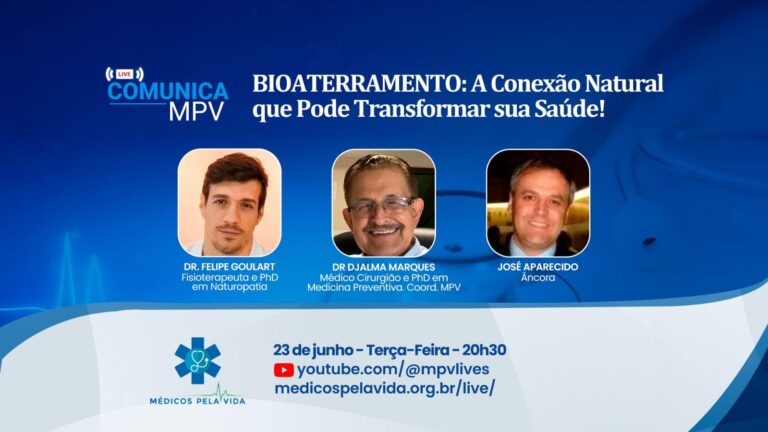 LIVE
COMUNICA
MPV

BIOATERRAMENTO: A Conexão Natural que Pode Transformar sua Saúde!

DR. FELIPE GOULART
Fisioterapeuta e PhD em Naturopatia

DR DJALMA MARQUES
Médico Cirurgião e PhD em Medicina Preventiva. Coord. MPV

JOSÉ APARECIDO
Âncora

MÉDICOS PELA VIDA

23 de junho - Terça-Feira - 20h30
youtube.com/@mpvlives
medicospelavida.org.br/live/